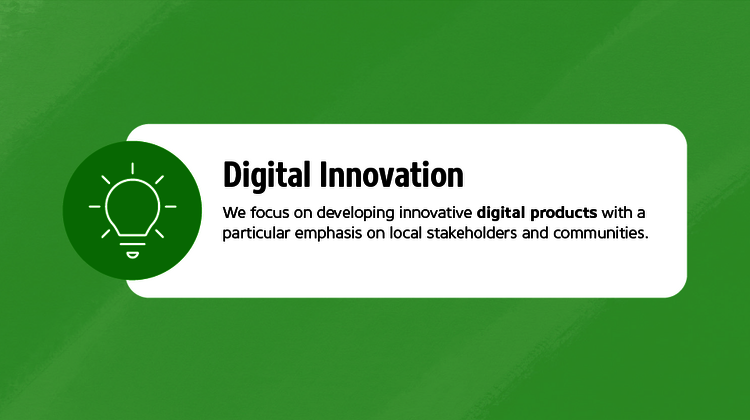 Digital Innovation

We focus on developing innovative digital products with a particular emphasis on local stakeholders and communities.